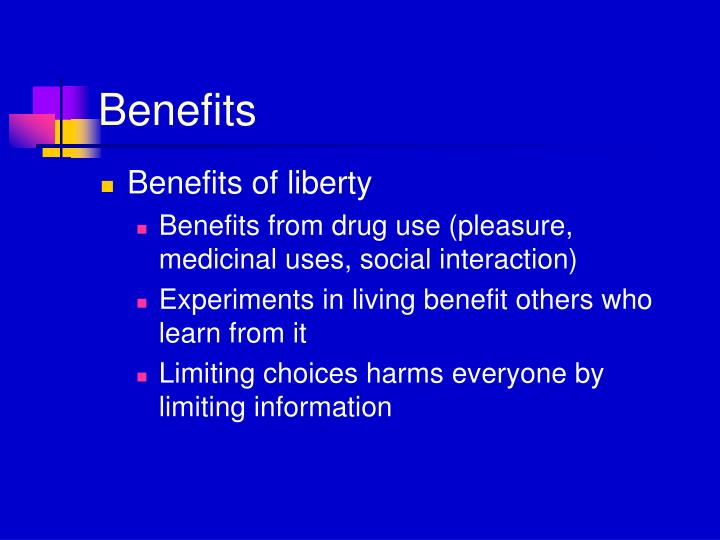 Benefits

- Benefits of liberty
  - Benefits from drug use (pleasure, medicinal uses, social interaction)
  - Experiments in living benefit others who learn from it
  - Limiting choices harms everyone by limiting information